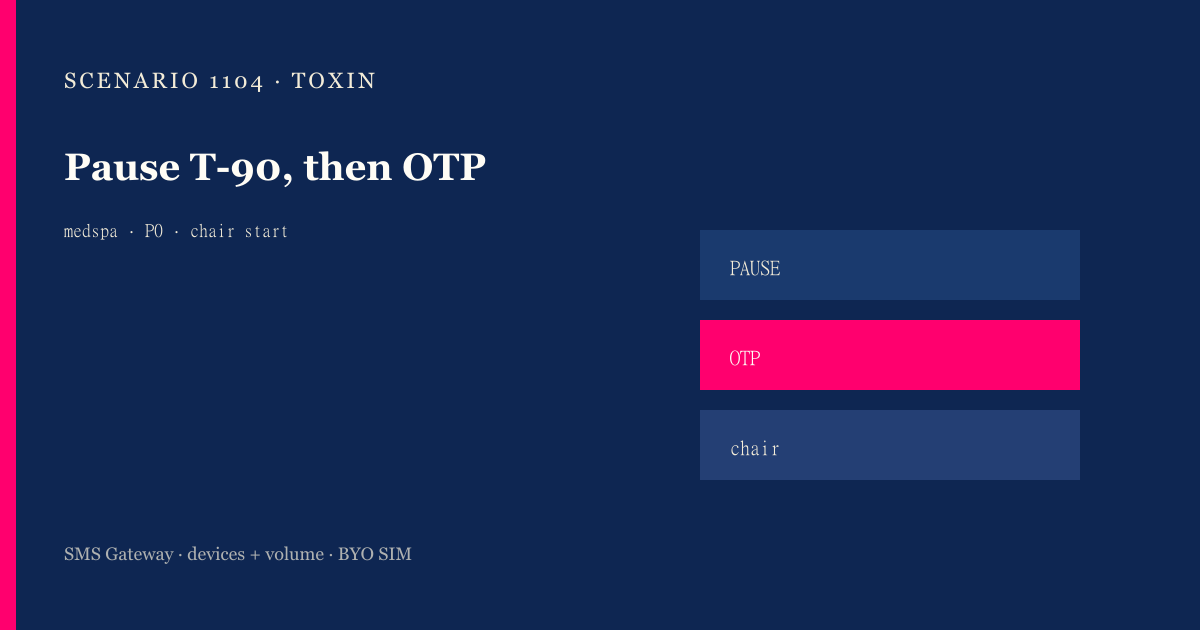 SCENARIO 1104 · TOXIN

Pause T-90, then OTP

medspa · P0 · chair start

PAUSE

OTP

chair

SMS Gateway · devices + volume · BYO SIM